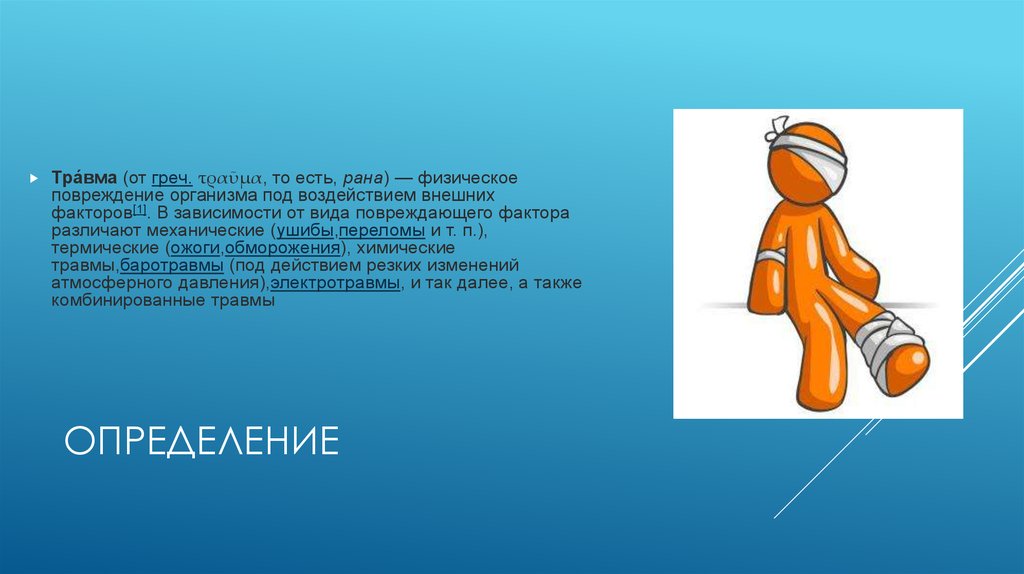 Тра́вма (от греч. τραῦμα, то есть, рана) — физическое повреждение организма под воздействием внешних факторов[1]. В зависимости от вида повреждающего фактора различают механические (ушибы,переломы и т. п.), термические (ожоги,обморожения), химические травмы,баротравмы (под действием резких изменений атмосферного давления),электротравмы, и так далее, а также комбинированные травмы

ОПРЕДЕЛЕНИЕ